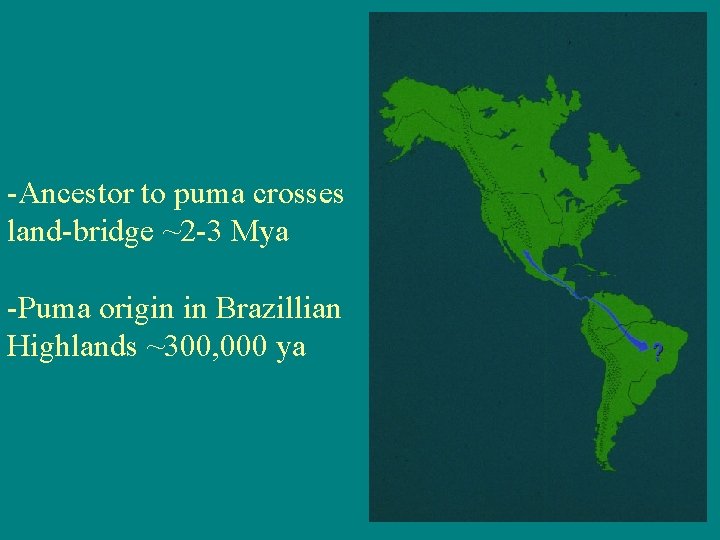 -Ancestor to puma crosses land-bridge ~2-3 Mya

-Puma origin in Brazillian Highlands ~300,000 ya

?